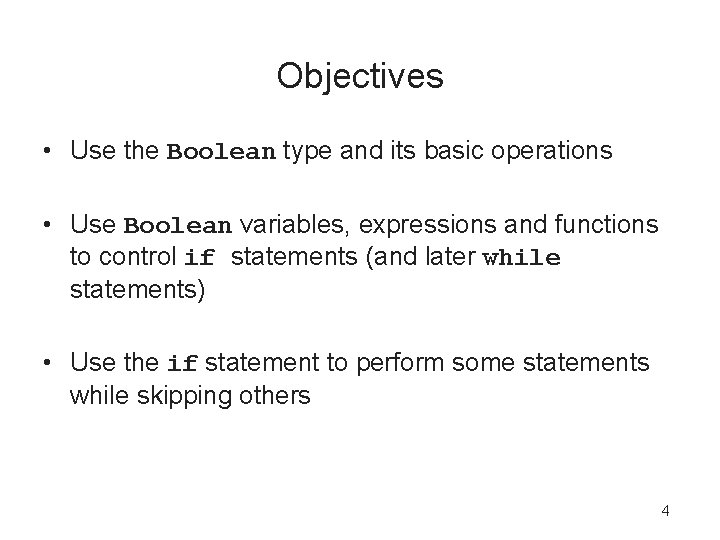 Objectives

• Use the Boolean type and its basic operations

• Use Boolean variables, expressions and functions to control if statements (and later while statements)

• Use the if statement to perform some statements while skipping others

4